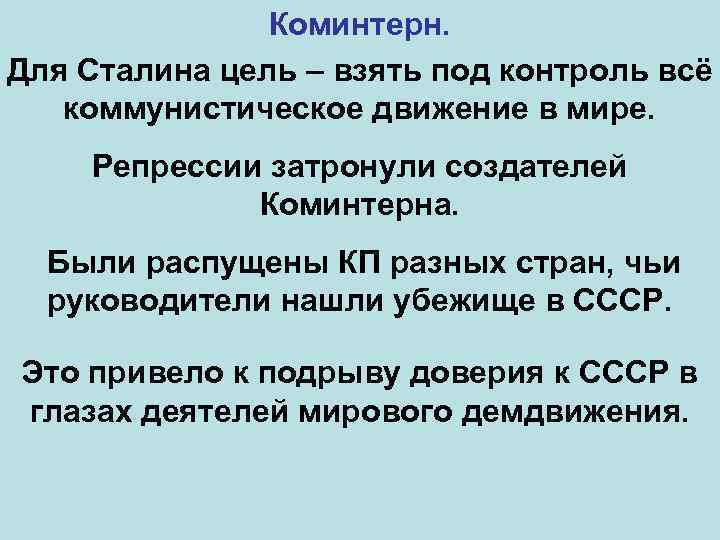 Коминтерн.

Для Сталина цель – взять под контроль всё коммунистическое движение в мире.

Репрессии затронули создателей Коминтерна.

Были распущены КП разных стран, чьи руководители нашли убежище в СССР.

Это привело к подрыву доверия к СССР в глазах деятелей мирового демдвижения.